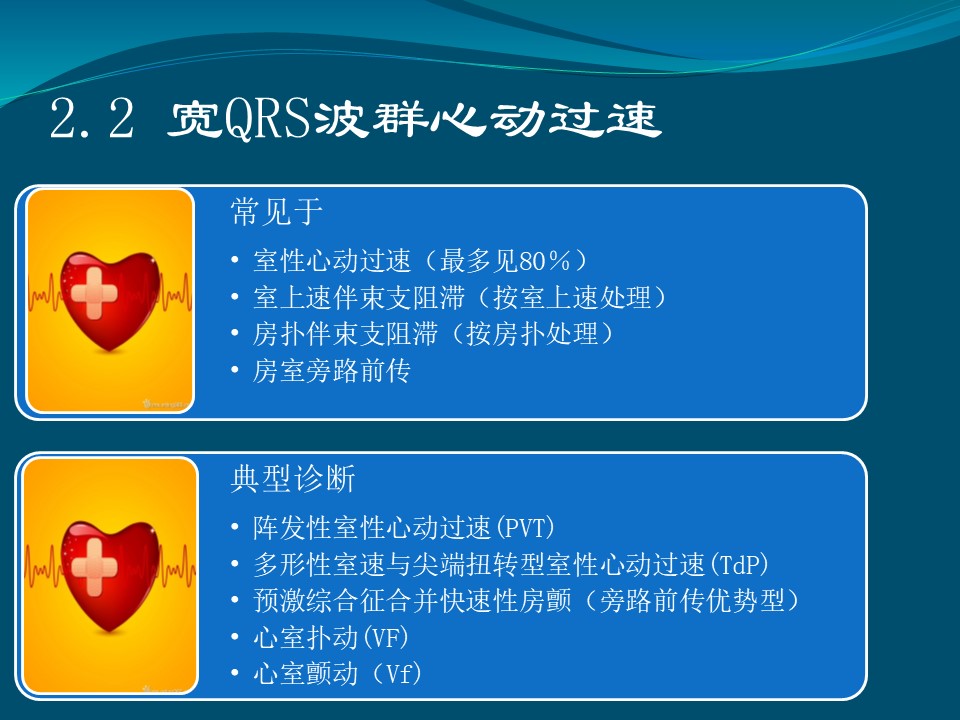 2.2 宽QRS波群心动过速

常见于

• 室性心动过速（最多见80%）
• 室上速伴束支阻滞（按室上速处理）
• 房扑伴束支阻滞（按房扑处理）
• 房室旁路前传

典型诊断

• 阵发性室性心动过速(PVT)
• 多形性室速与尖端扭转型室性心动过速(TdP)
• 预激综合征合并快速性房颤（旁路前传优势型）
• 心室扑动(VF)
• 心室颤动（Vf)